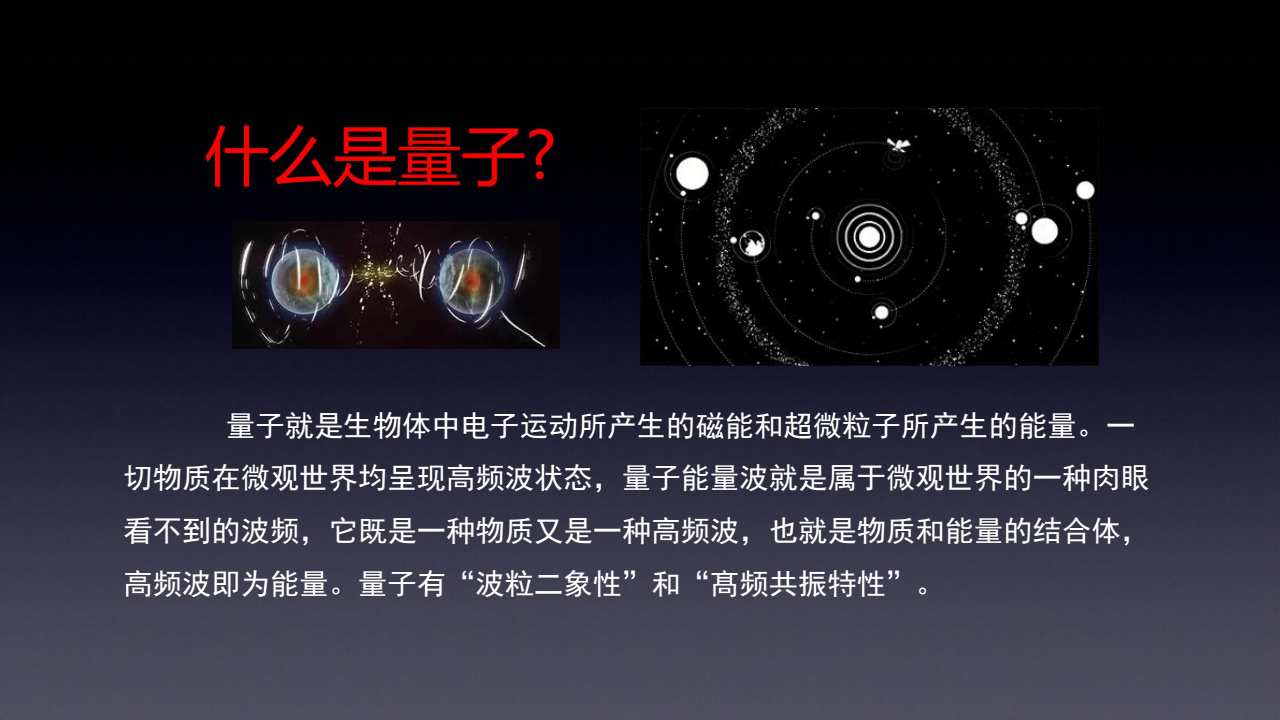 什么是量子?

量子就是生物体中电子运动所产生的磁能和超微粒子所产生的能量。一切物质在微观世界均呈现高频波状态，量子能量波就是属于微观世界的一种肉眼看不到的波频，它既是一种物质又是一种高频波，也就是物质和能量的结合体，高频波即为能量。量子有“波粒二象性”和“高频共振特性”。